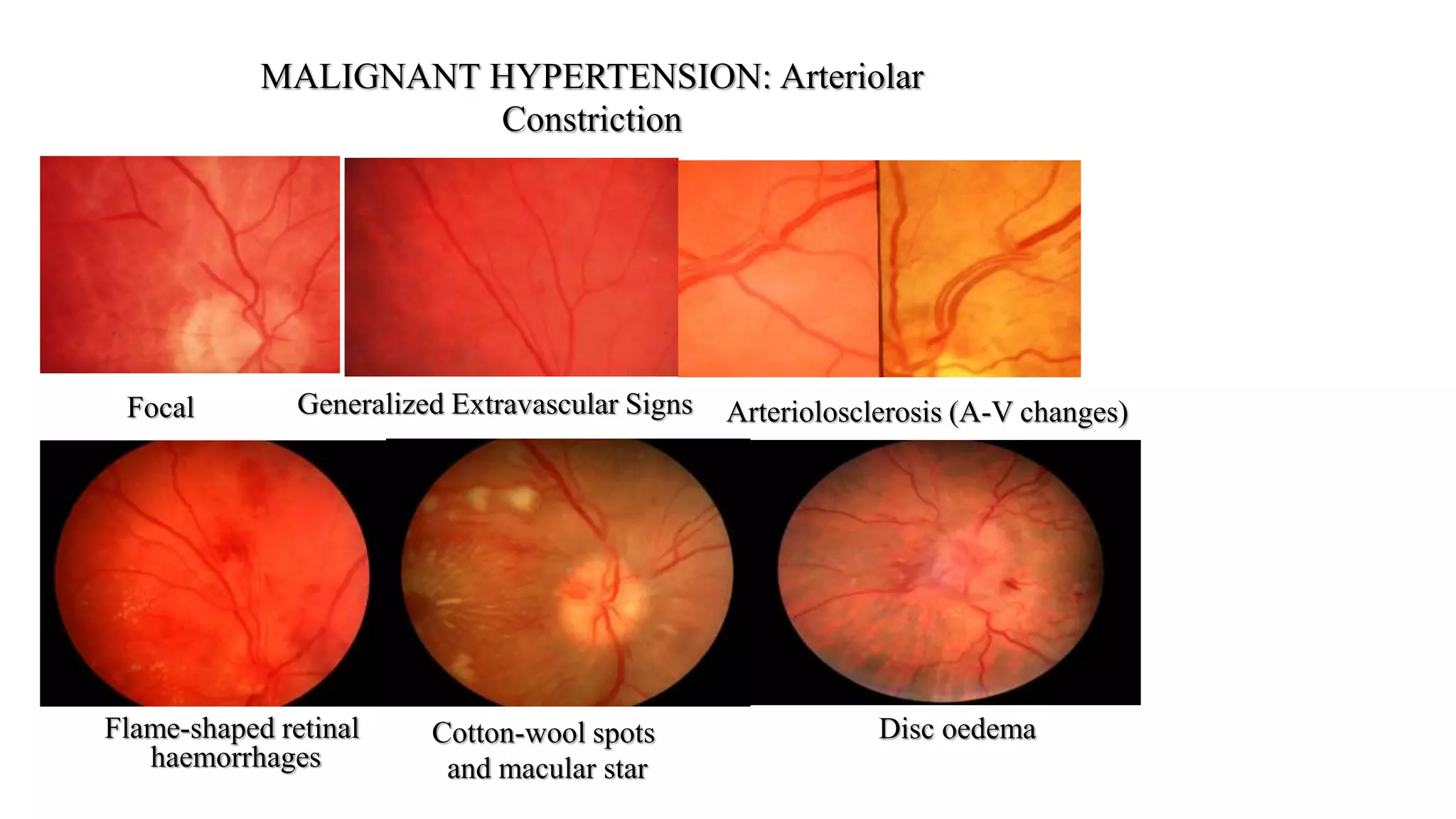 MALIGNANT HYPERTENSION: Arteriolar Constriction

Focal

Generalized Extravascular Signs

Arteriolosclerosis (A-V changes)

Flame-shaped retinal haemorrhages

Cotton-wool spots and macular star

Disc oedema